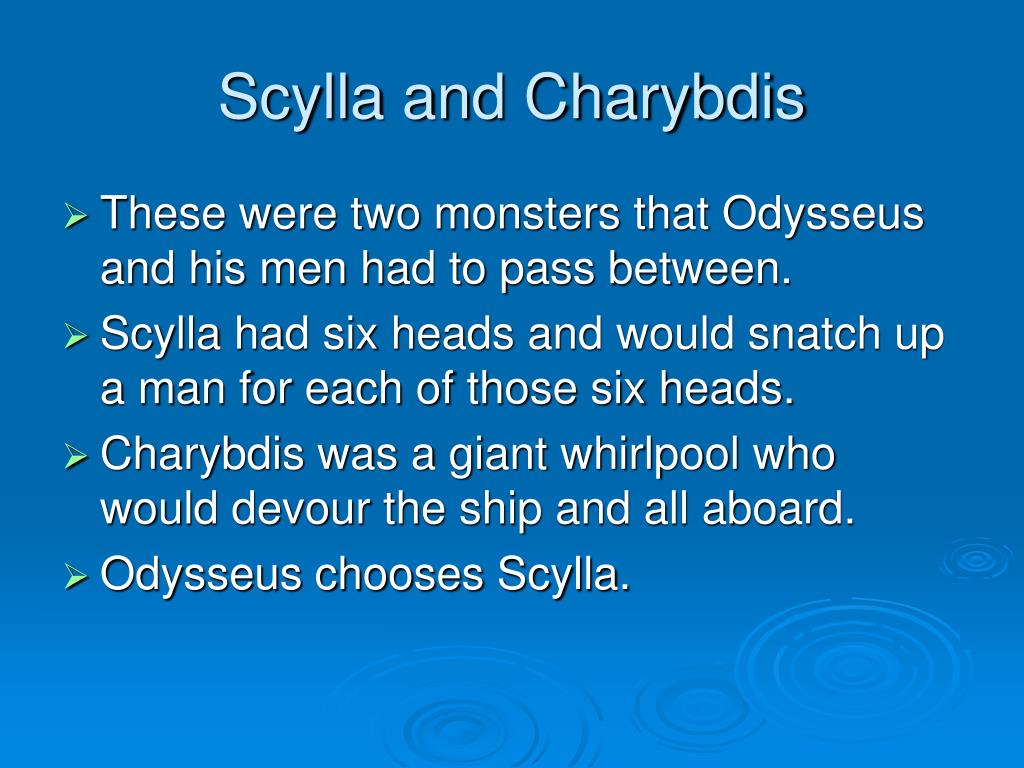 Scylla and Charybdis

➢ These were two monsters that Odysseus and his men had to pass between.
➢ Scylla had six heads and would snatch up a man for each of those six heads.
➢ Charybdis was a giant whirlpool who would devour the ship and all aboard.
➢ Odysseus chooses Scylla.